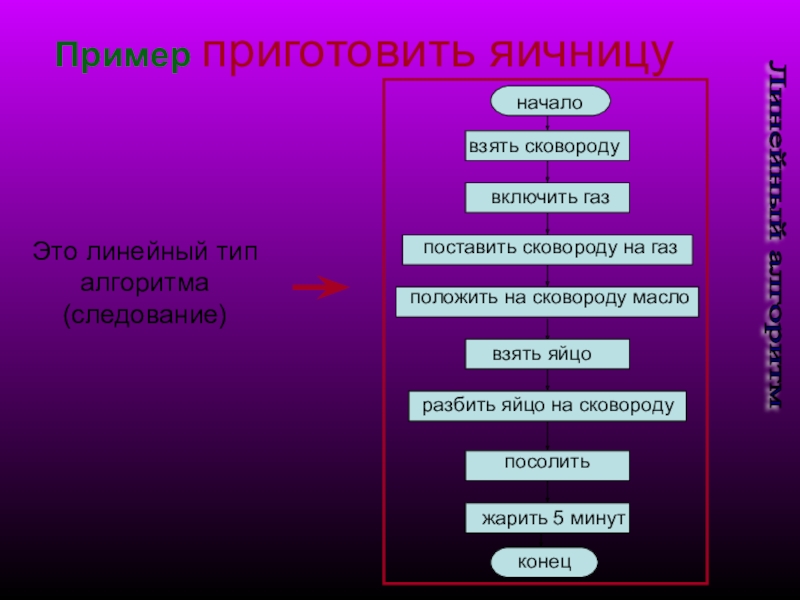 Пример приготовить яичницу

Это линейный тип алгоритма (следование)

начало
взять сковороду
включить газ
поставить сковороду на газ
положить на сковороду масло
взять яйцо
разбить яйцо на сковороду
посолить
жарить 5 минут
конец

Линейный алгоритм